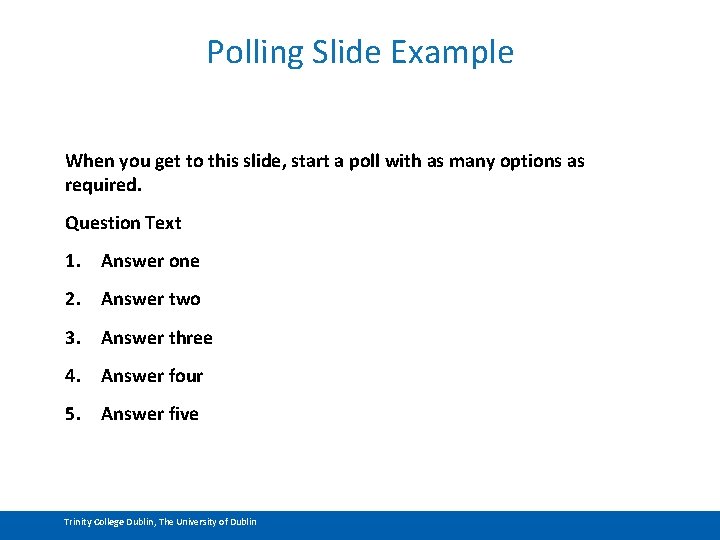 Polling Slide Example

When you get to this slide, start a poll with as many options as required.

Question Text

1. Answer one

2. Answer two

3. Answer three

4. Answer four

5. Answer five

Trinity College Dublin, The University of Dublin